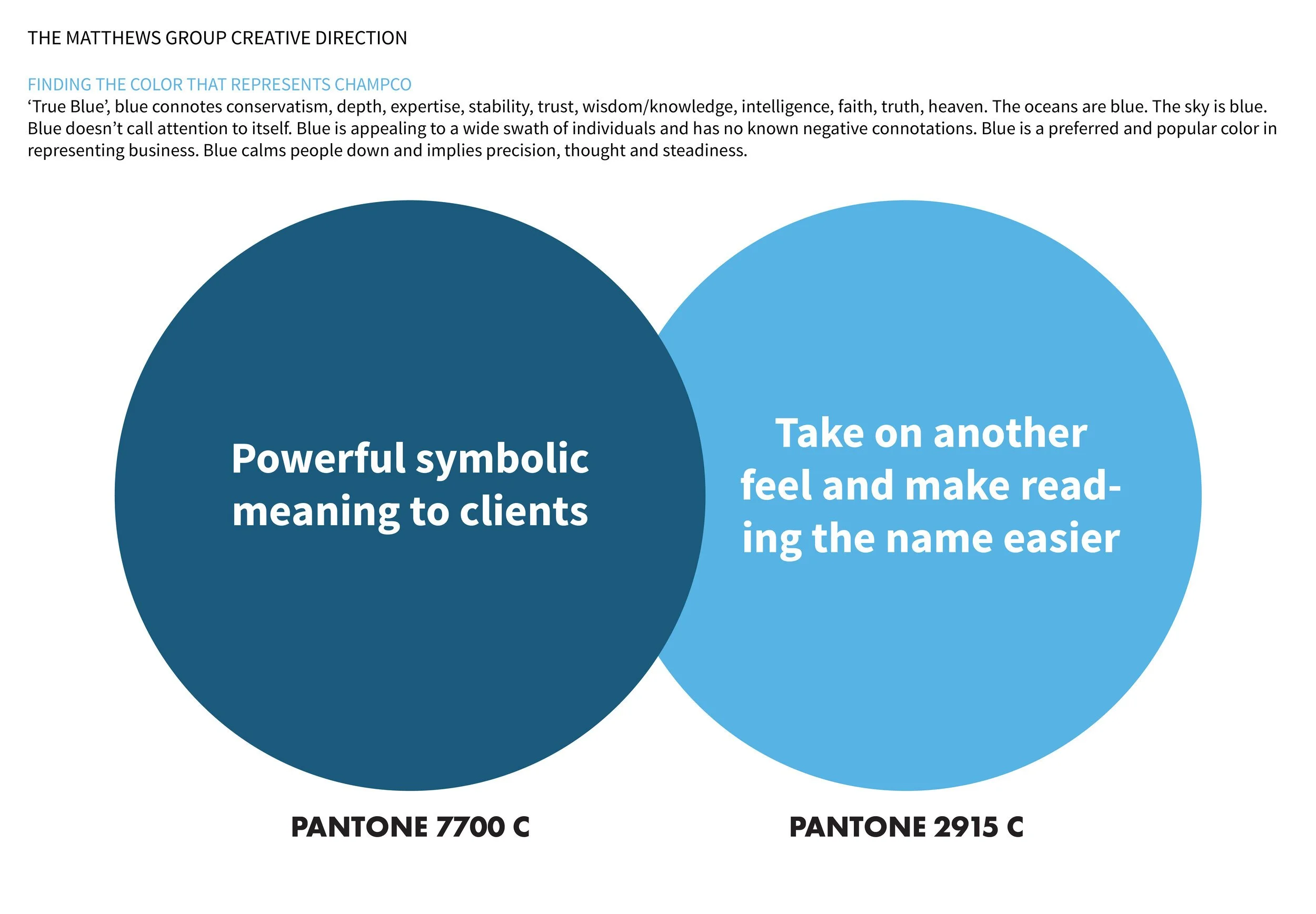 THE MATTHEWS GROUP CREATIVE DIRECTION

FINDING THE COLOR THAT REPRESENTS CHAMPCO
‘True Blue’, blue connotes conservatism, depth, expertise, stability, trust, wisdom/knowledge, intelligence, faith, truth, heaven. The oceans are blue. The sky is blue. Blue doesn’t call attention to itself. Blue is appealing to a wide swath of individuals and has no known negative connotations. Blue is a preferred and popular color in representing business. Blue calms people down and implies precision, thought and steadiness.

Powerful symbolic meaning to clients

Take on another feel and make reading the name easier

PANTONE 7700 C

PANTONE 2915 C